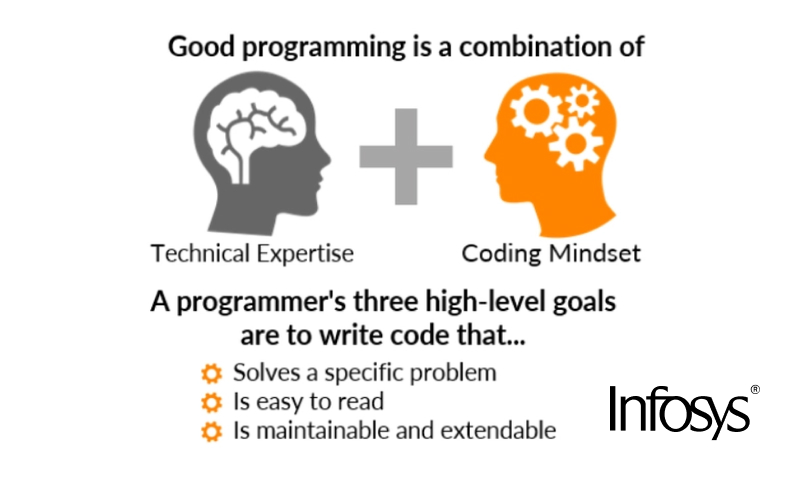 Good programming is a combination of

Technical Expertise

Coding Mindset

A programmer's three high-level goals are to write code that...

Solves a specific problem
Is easy to read
Is maintainable and extendable

Infosys®